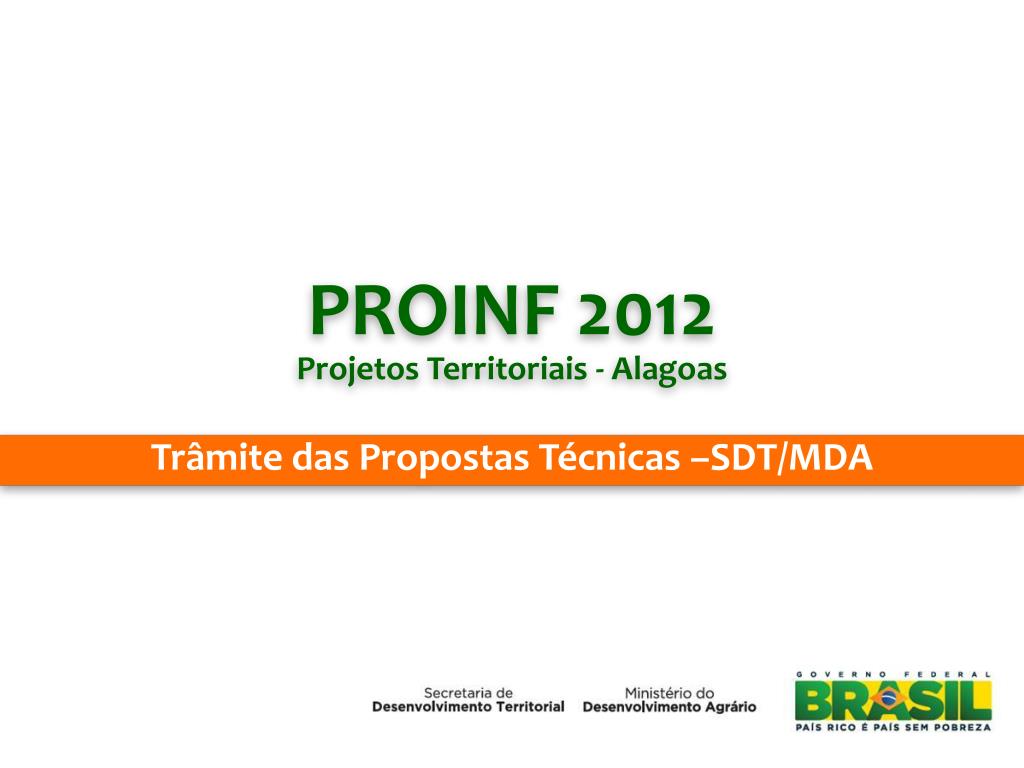 PROINF 2012
Projetos Territoriais - Alagoas

Trâmite das Propostas Técnicas –SDT/MDA

Secretaria de
Desenvolvimento Territorial

Ministério do
Desenvolvimento Agrário

GOVERNO FEDERAL
BRASIL
PAÍS RICO É PAÍS SEM POBREZA